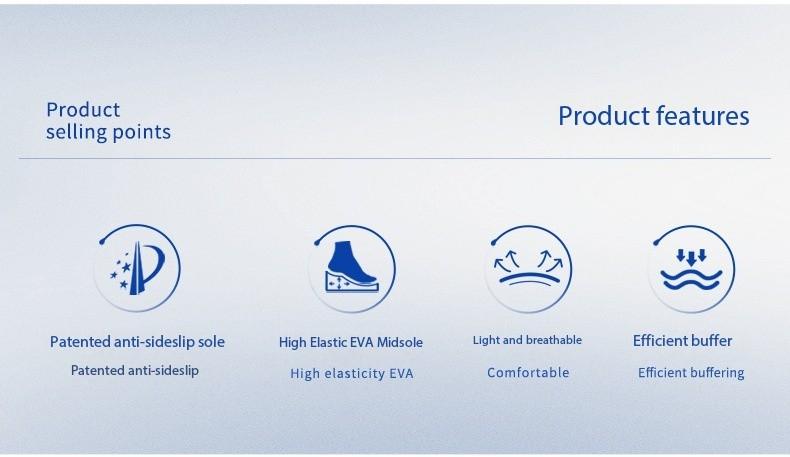 Product selling points

Product features

Patented anti-sideslip sole
Patented anti-sideslip

High Elastic EVA Midsole
High elasticity EVA

Light and breathable
Comfortable

Efficient buffer
Efficient buffering